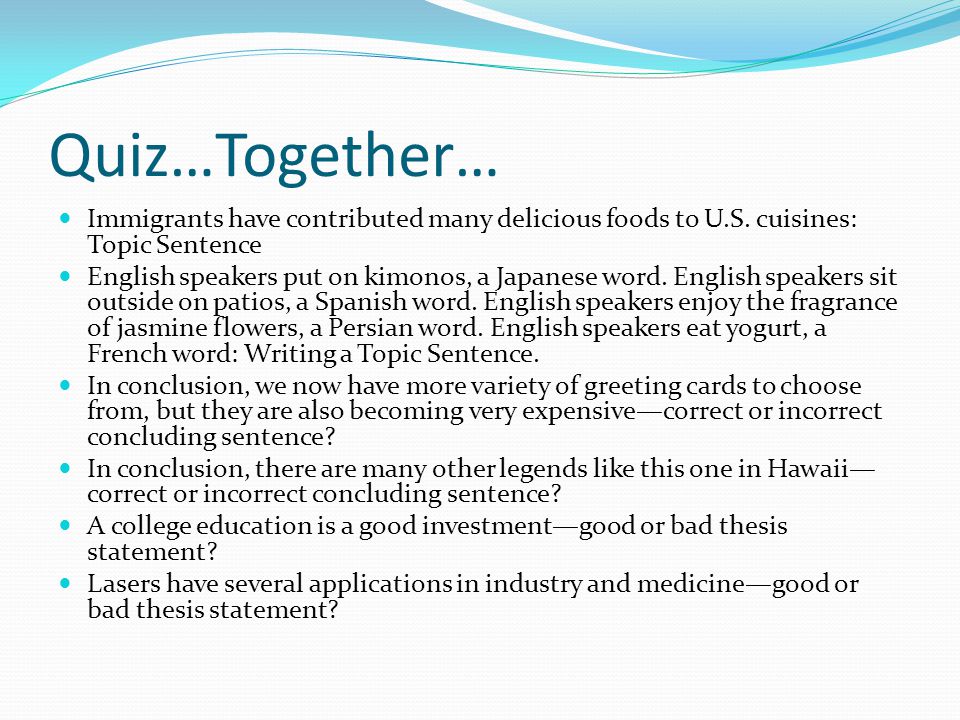 Quiz…Together…

- Immigrants have contributed many delicious foods to U.S. cuisines: Topic Sentence
- English speakers put on kimonos, a Japanese word. English speakers sit outside on patios, a Spanish word. English speakers enjoy the fragrance of jasmine flowers, a Persian word. English speakers eat yogurt, a French word: Writing a Topic Sentence.
- In conclusion, we now have more variety of greeting cards to choose from, but they are also becoming very expensive—correct or incorrect concluding sentence?
- In conclusion, there are many other legends like this one in Hawaii—correct or incorrect concluding sentence?
- A college education is a good investment—good or bad thesis statement?
- Lasers have several applications in industry and medicine—good or bad thesis statement?